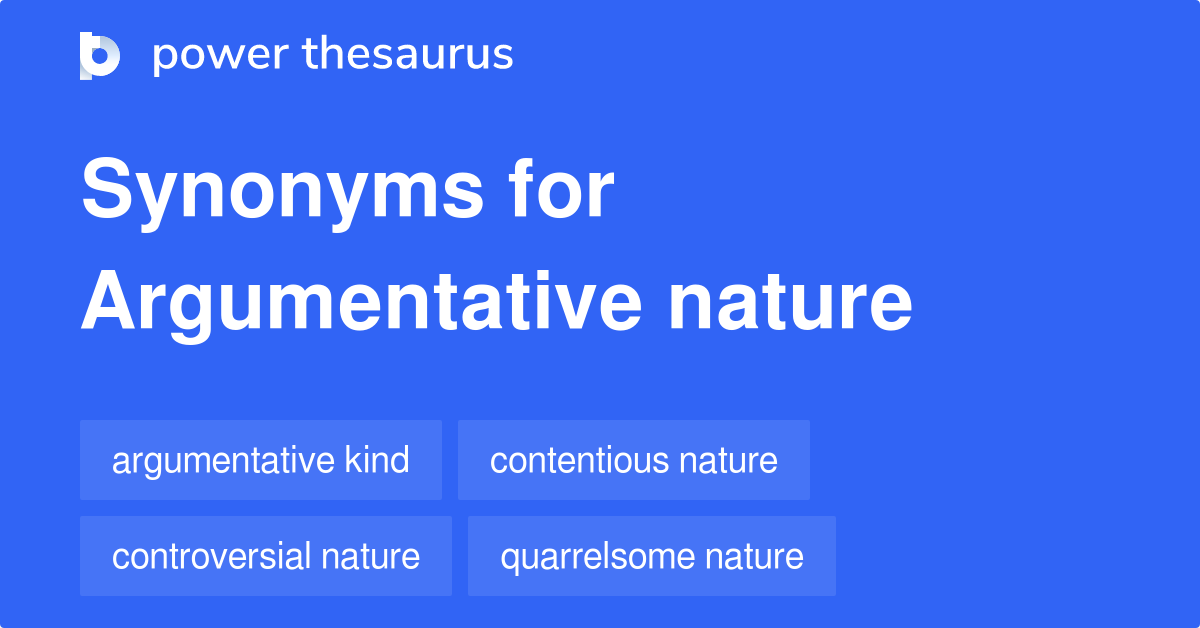 power thesaurus

Synonyms for Argumentative nature

argumentative kind

contentious nature

controversial nature

quarrelsome nature